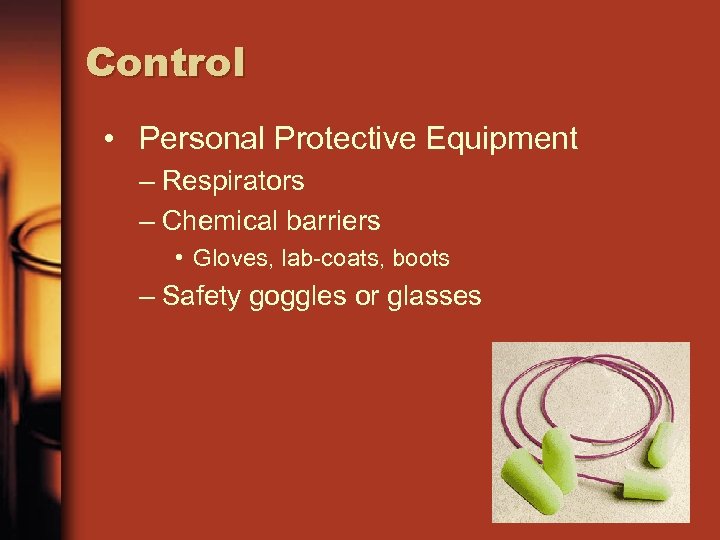 Control

• Personal Protective Equipment
– Respirators
– Chemical barriers
• Gloves, lab-coats, boots
– Safety goggles or glasses